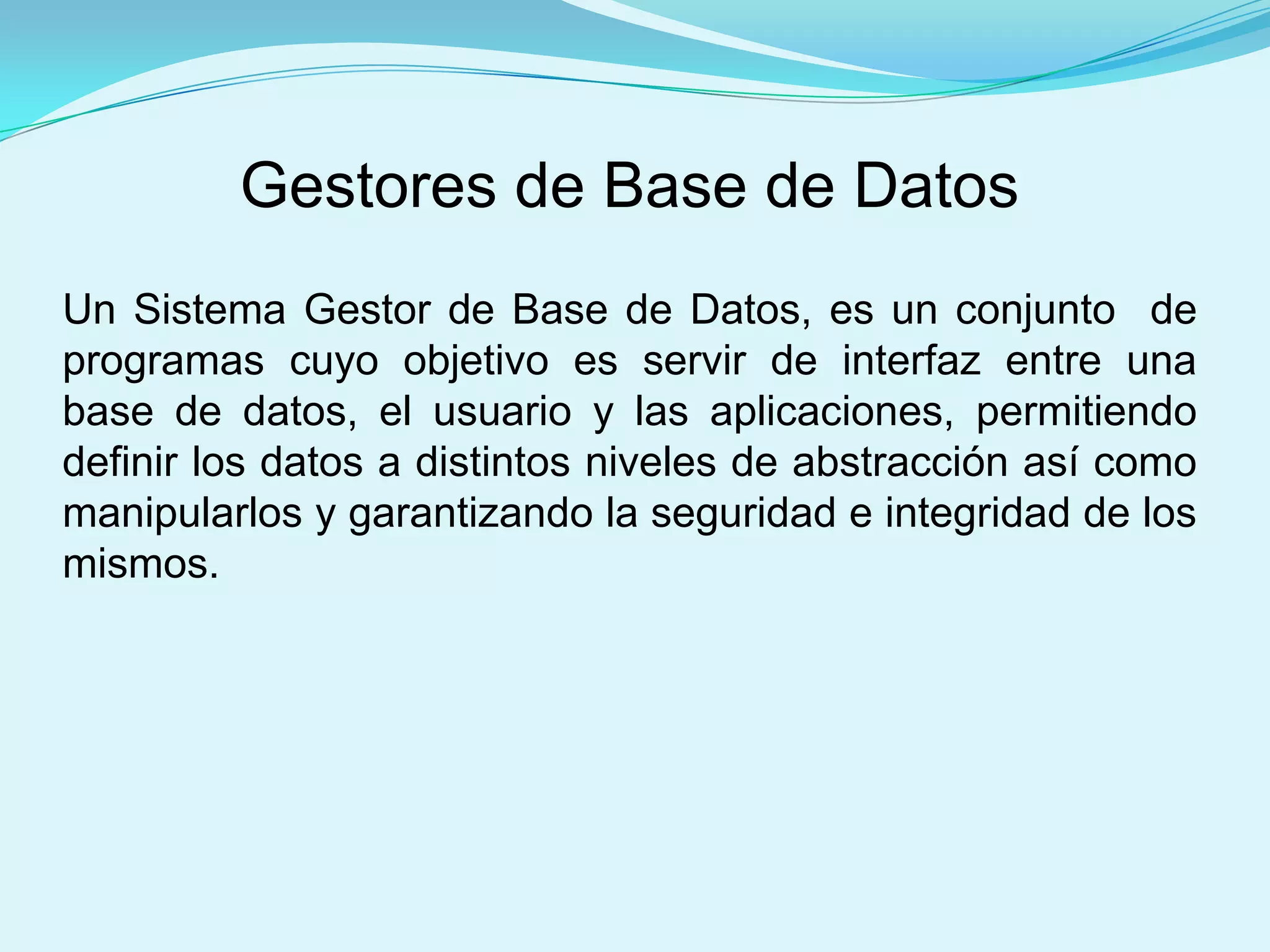 Gestores de Base de Datos

Un Sistema Gestor de Base de Datos, es un conjunto de programas cuyo objetivo es servir de interfaz entre una base de datos, el usuario y las aplicaciones, permitiendo definir los datos a distintos niveles de abstracción así como manipularlos y garantizando la seguridad e integridad de los mismos.